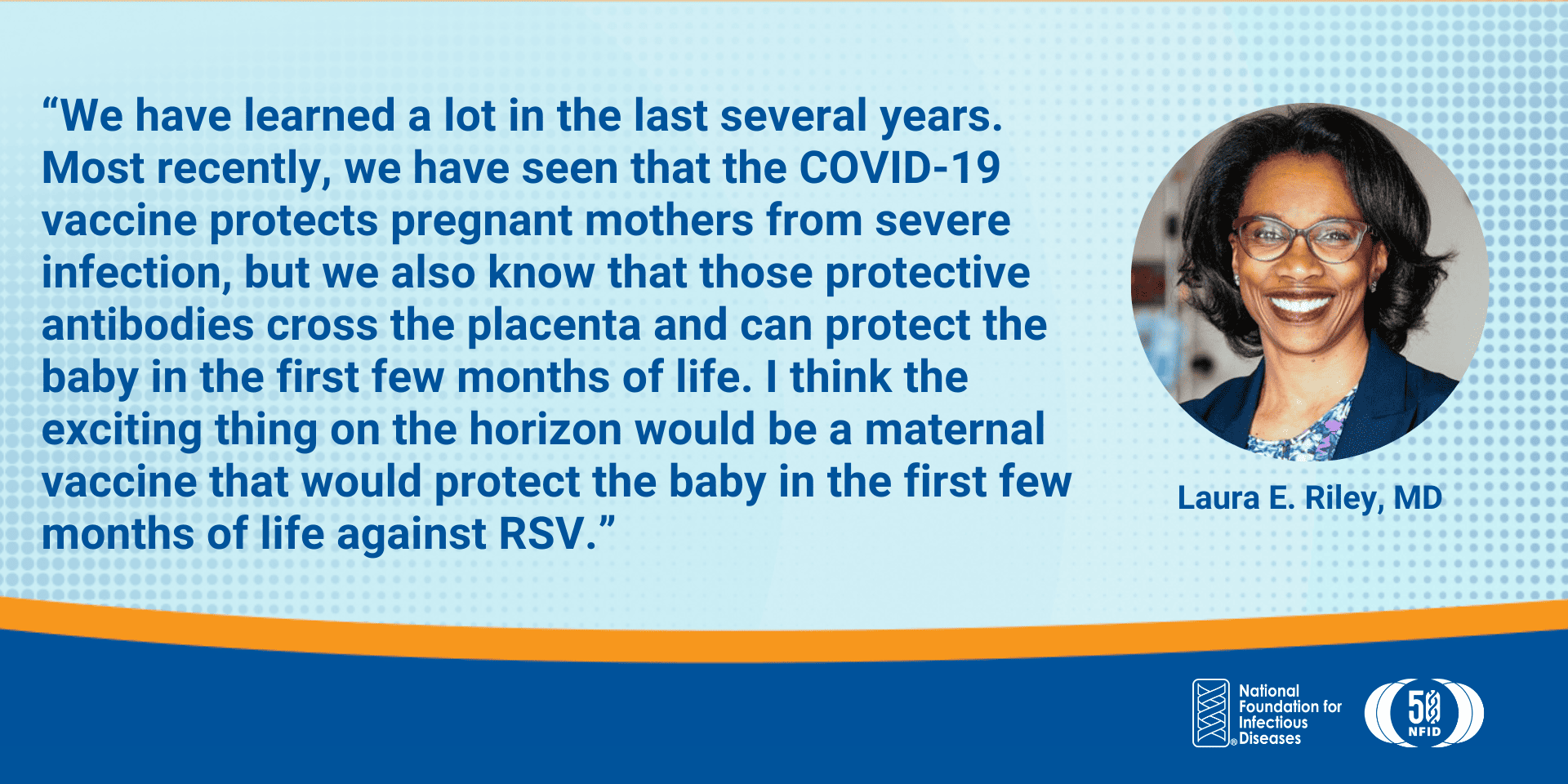 “We have learned a lot in the last several years. Most recently, we have seen that the COVID-19 vaccine protects pregnant mothers from severe infection, but we also know that those protective antibodies cross the placenta and can protect the baby in the first few months of life. I think the exciting thing on the horizon would be a maternal vaccine that would protect the baby in the first few months of life against RSV.”

Laura E. Riley, MD

National Foundation for Infectious Diseases

50 NFID